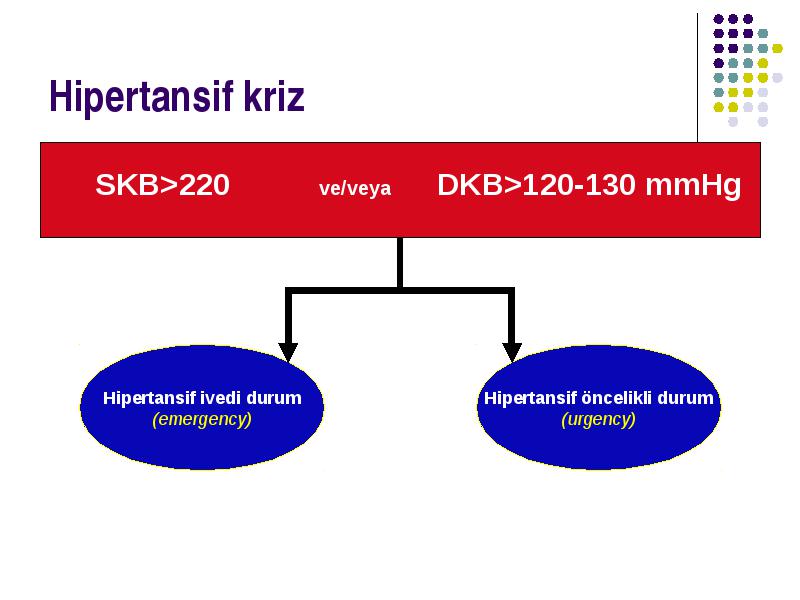 Hipertansif kriz

SKB>220 ve/veya DKB>120-130 mmHg

Hipertansif ivedi durum
(emergency)

Hipertansif öncelikli durum
(urgency)